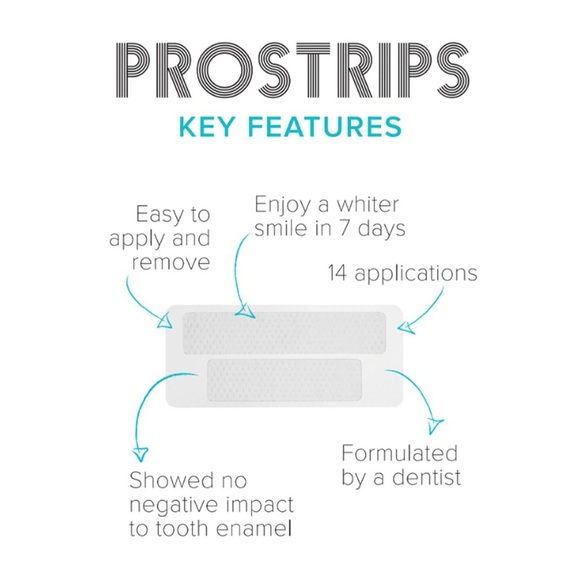 PROSTRIPS
KEY FEATURES

Easy to apply and remove

Enjoy a whiter smile in 7 days

14 applications

Showed no negative impact to tooth enamel

Formulated by a dentist